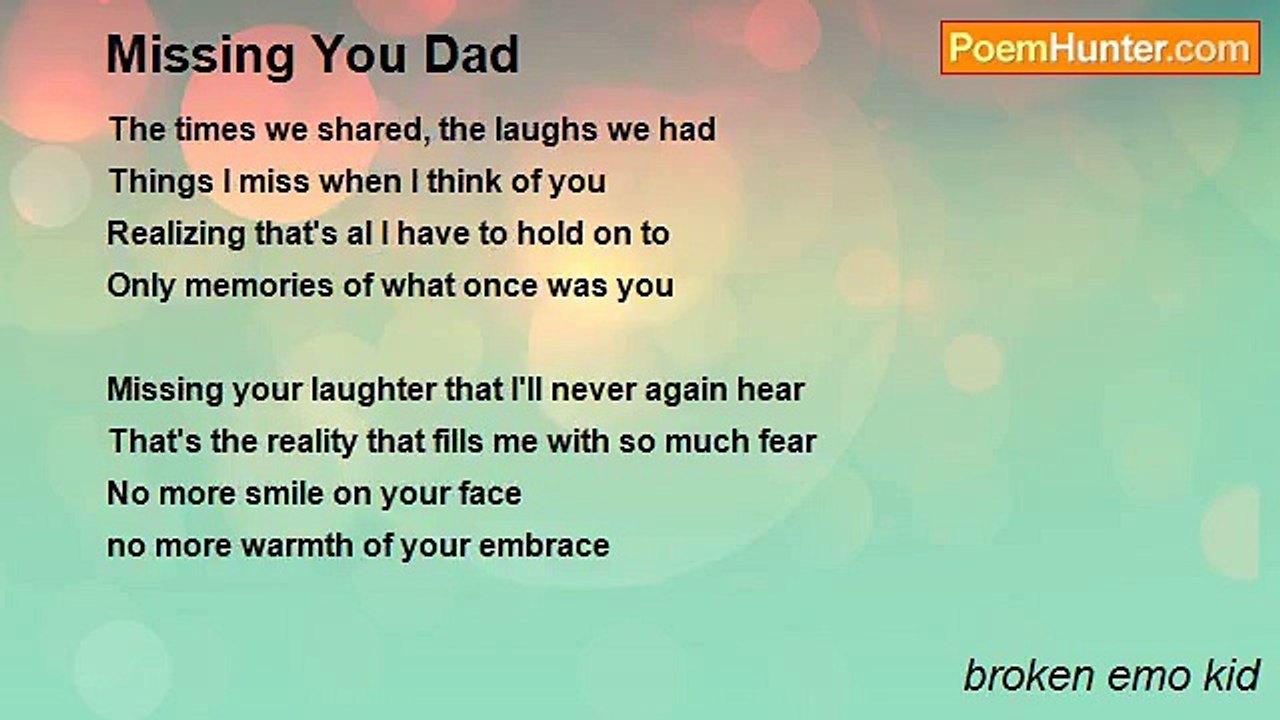 Missing You Dad

PoemHunter.com

The times we shared, the laughs we had
Things I miss when I think of you
Realizing that's al I have to hold on to
Only memories of what once was you

Missing your laughter that I'll never again hear
That's the reality that fills me with so much fear
No more smile on your face
no more warmth of your embrace

broken emo kid